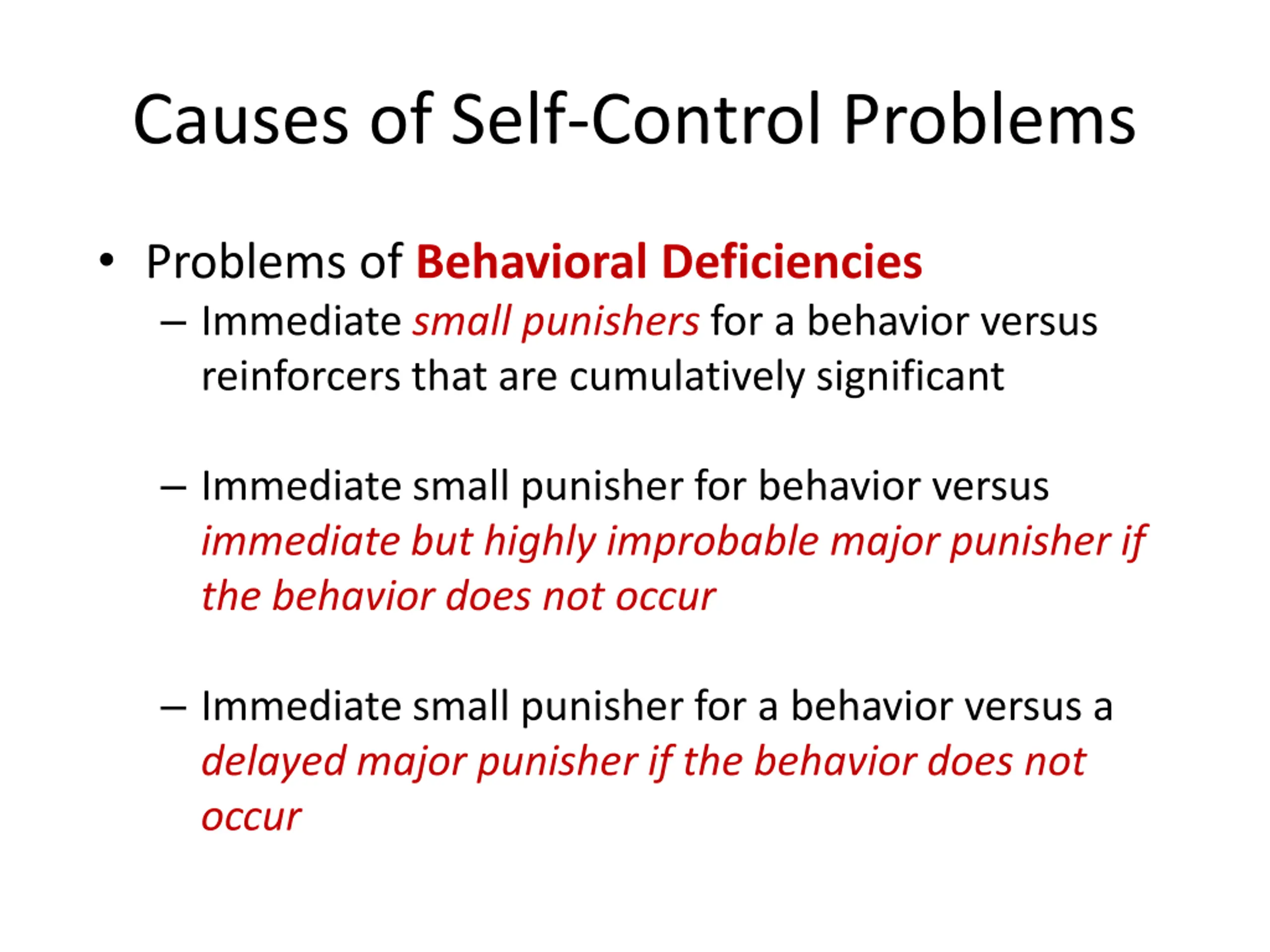 Causes of Self-Control Problems

• Problems of Behavioral Deficiencies
– Immediate small punishers for a behavior versus reinforcers that are cumulatively significant

– Immediate small punisher for behavior versus immediate but highly improbable major punisher if the behavior does not occur

– Immediate small punisher for a behavior versus a delayed major punisher if the behavior does not occur